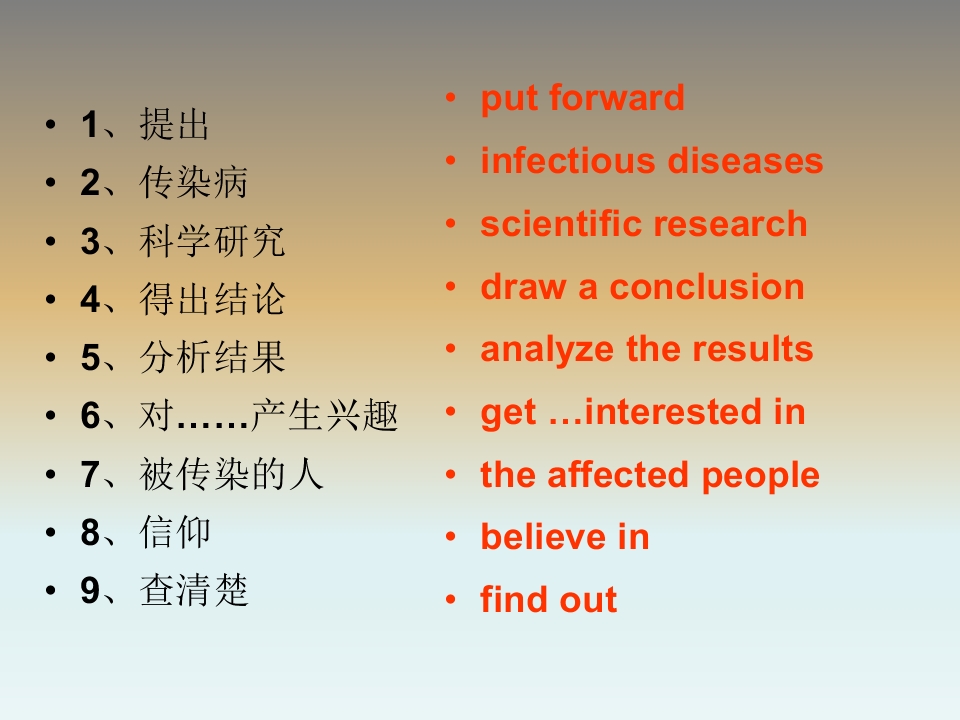 • 1、提出
• 2、传染病
• 3、科学研究
• 4、得出结论
• 5、分析结果
• 6、对……产生兴趣
• 7、被传染的人
• 8、信仰
• 9、查清楚

• put forward
• infectious diseases
• scientific research
• draw a conclusion
• analyze the results
• get …interested in
• the affected people
• believe in
• find out